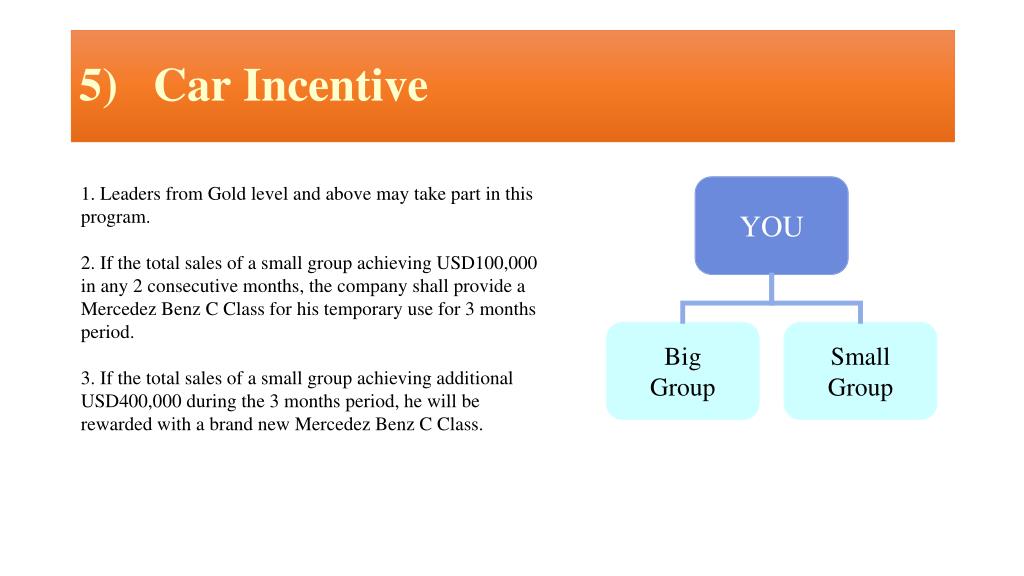 5) Car Incentive

1. Leaders from Gold level and above may take part in this program.

2. If the total sales of a small group achieving USD100,000 in any 2 consecutive months, the company shall provide a Mercedez Benz C Class for his temporary use for 3 months period.

3. If the total sales of a small group achieving additional USD400,000 during the 3 months period, he will be rewarded with a brand new Mercedez Benz C Class.

YOU

Big Group

Small Group